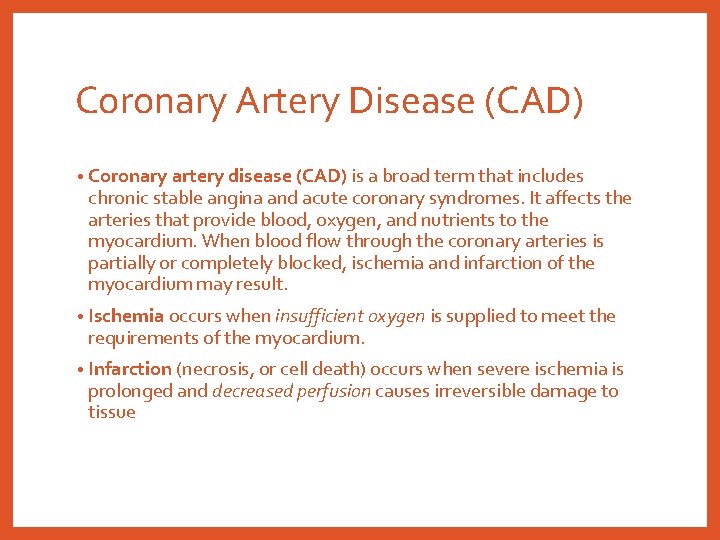 Coronary Artery Disease (CAD)

• Coronary artery disease (CAD) is a broad term that includes chronic stable angina and acute coronary syndromes. It affects the arteries that provide blood, oxygen, and nutrients to the myocardium. When blood flow through the coronary arteries is partially or completely blocked, ischemia and infarction of the myocardium may result.

• Ischemia occurs when insufficient oxygen is supplied to meet the requirements of the myocardium.

• Infarction (necrosis, or cell death) occurs when severe ischemia is prolonged and decreased perfusion causes irreversible damage to tissue